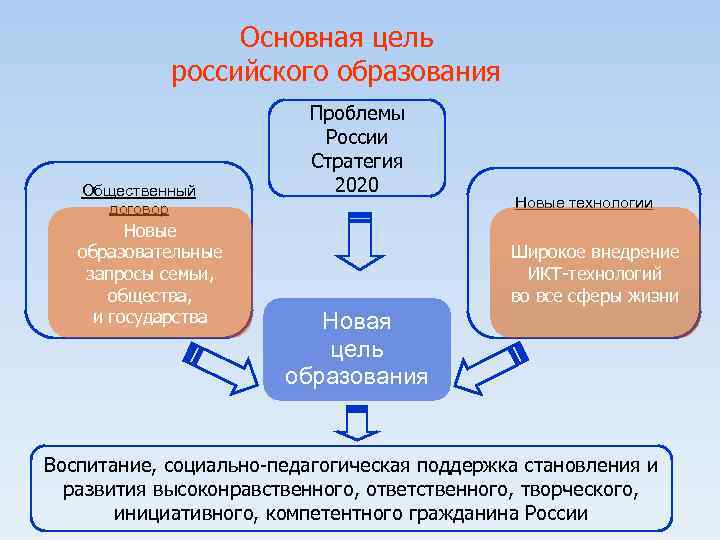 Основная цель российского образования

Проблемы России Стратегия 2020

Общественный договор

Новые образовательные запросы семьи, общества, и государства

Новые технологии

Широкое внедрение ИКТ-технологий во все сферы жизни

Новая цель образования

Воспитание, социально-педагогическая поддержка становления и развития высоконравственного, ответственного, творческого, инициативного, компетентного гражданина России